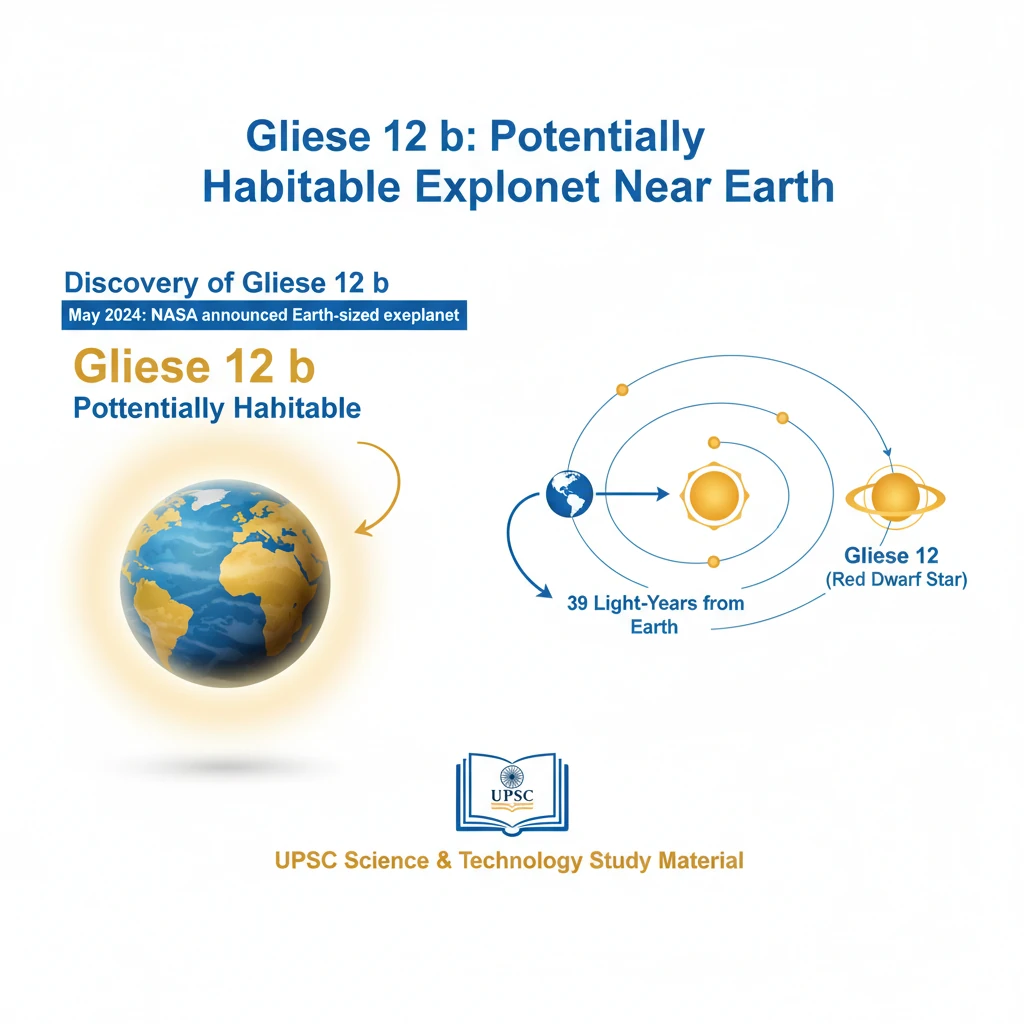 Gliese 12 b: Potentially Habitable Explonet Near Earth

Discovery of Gliese 12 b

May 2024: NASA announced Earth-sized exeplanet

Gliese 12 b

Pottentially Habitable

39 Light-Years from Earth

Gliese 12
(Red Dwarf Star)

UPSC

UPSC Science & Technology Study Material